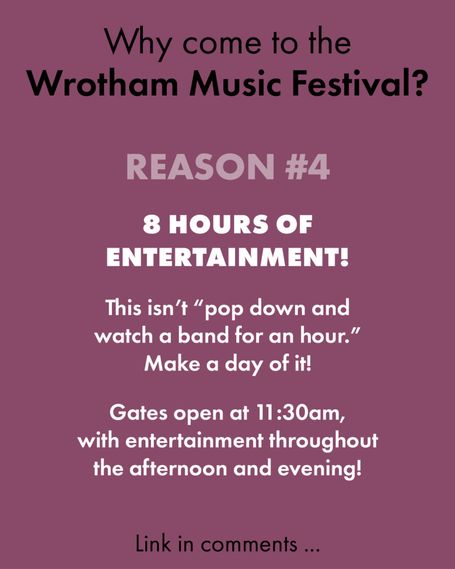 Why come to the
Wrotham Music Festival?

REASON #4

8 HOURS OF ENTERTAINMENT!

This isn't "pop down and watch a band for an hour." Make a day of it!

Gates open at 11:30am, with entertainment throughout the afternoon and evening!

Link in comments ...